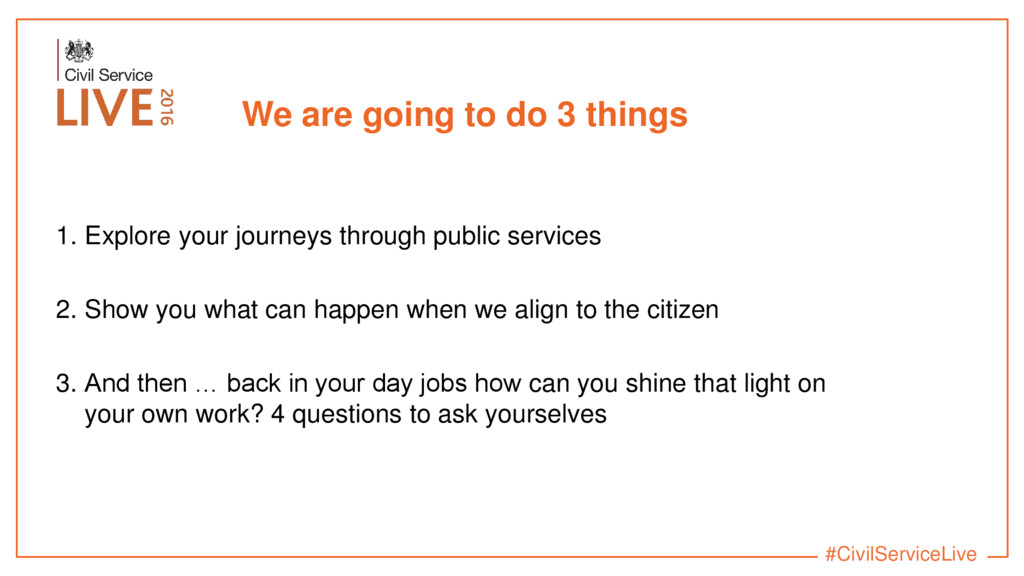 Civil Service
LIVE 2016

We are going to do 3 things

1. Explore your journeys through public services

2. Show you what can happen when we align to the citizen

3. And then … back in your day jobs how can you shine that light on your own work? 4 questions to ask yourselves

#CivilServiceLive